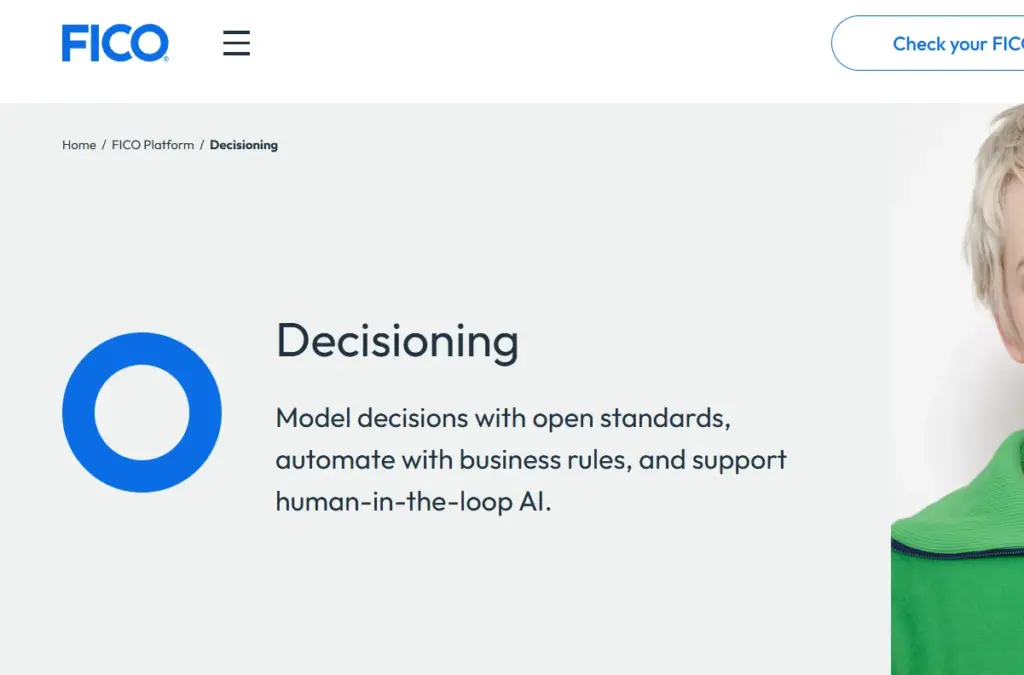 FICO

Check your FICO

Home / FICO Platform / Decisioning

Decisioning

Model decisions with open standards, automate with business rules, and support human-in-the-loop AI.